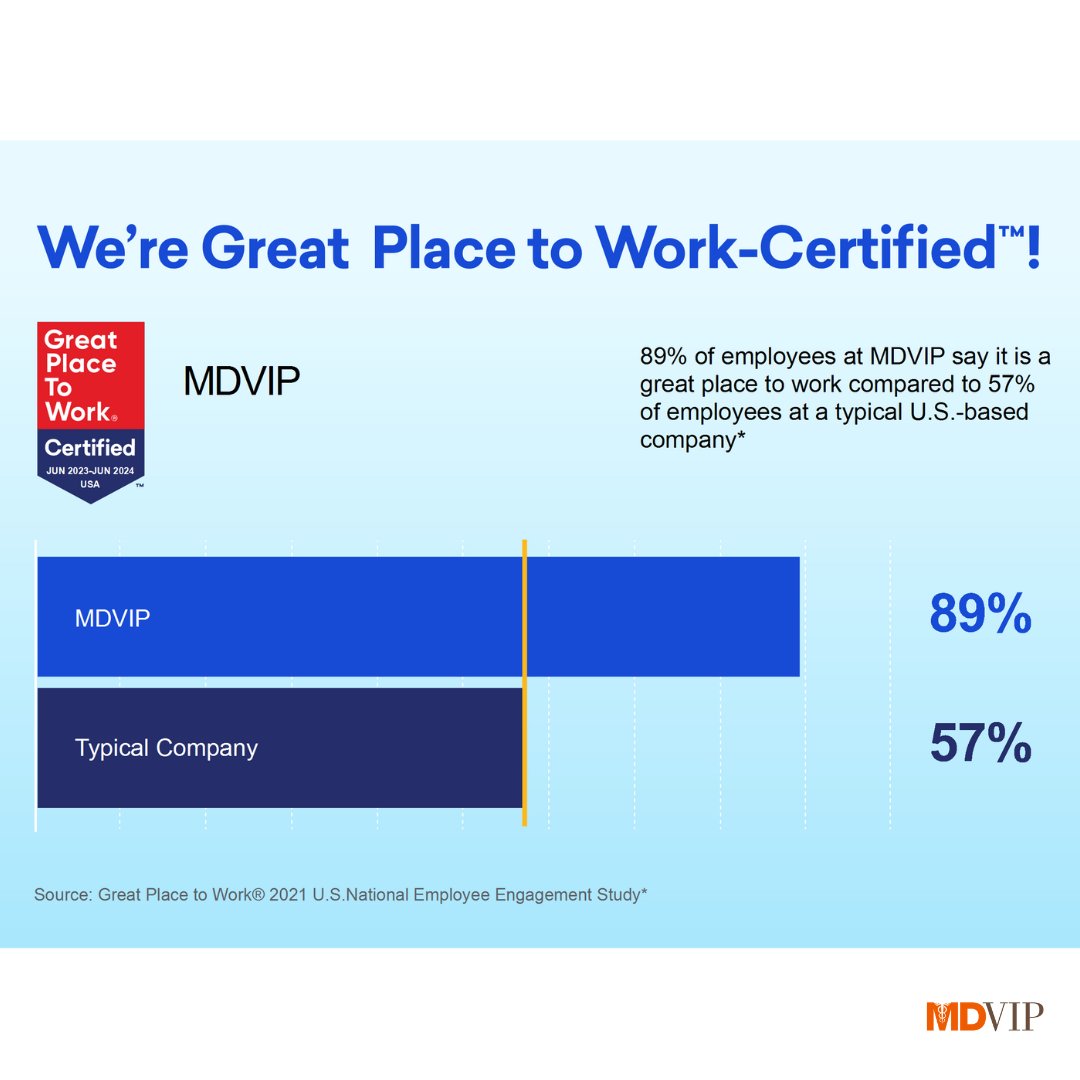 We're Great Place to Work-Certified™!

Great Place To Work®
Certified
JUN 2023-JUN 2024
USA
™

MDVIP

89% of employees at MDVIP say it is a great place to work compared to 57% of employees at a typical U.S.-based company*

MDVIP 89%

Typical Company 57%

Source: Great Place to Work® 2021 U.S.National Employee Engagement Study*

MDVIP